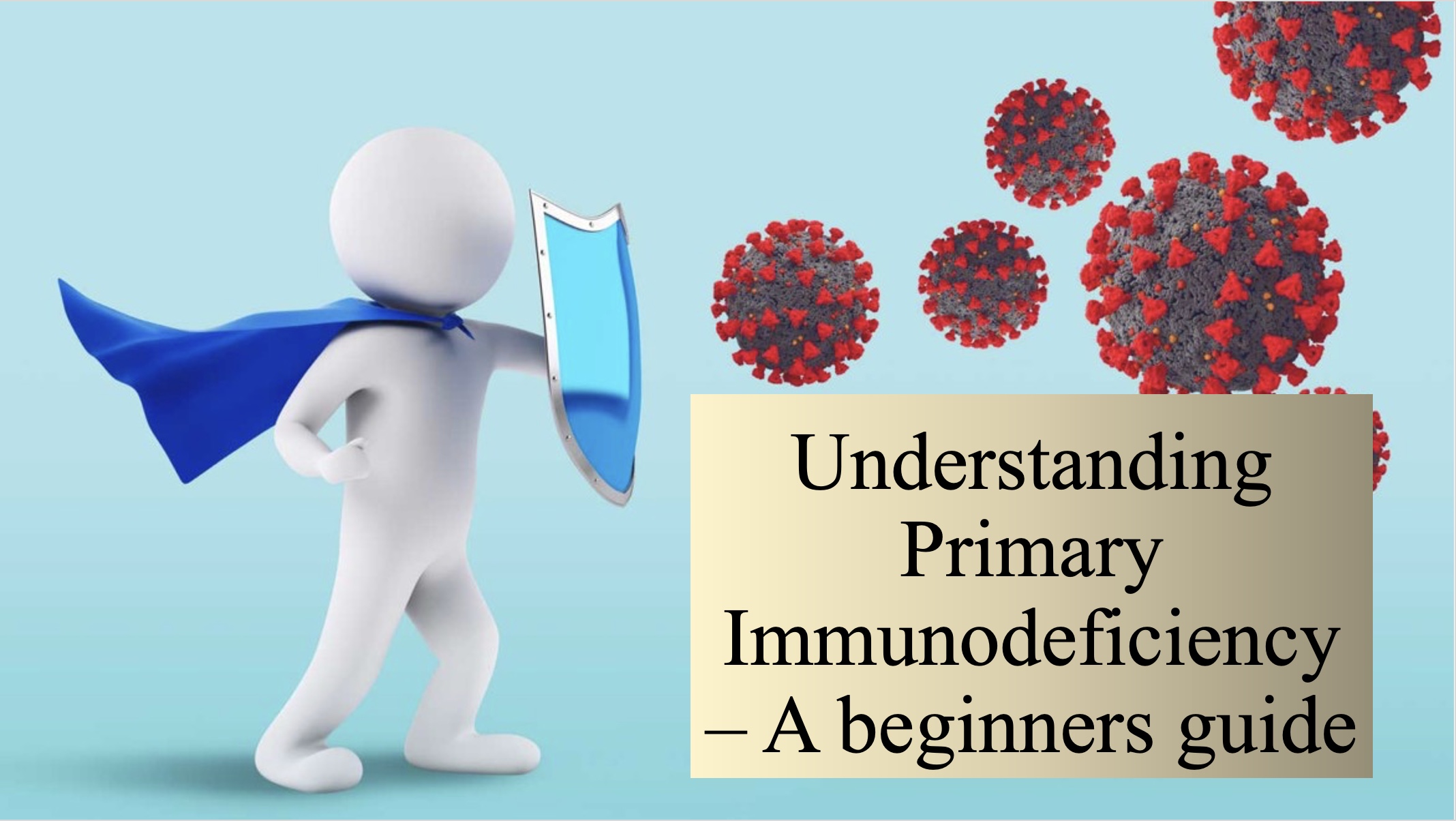 Understanding Primary Immunodeficiency – A beginners guide